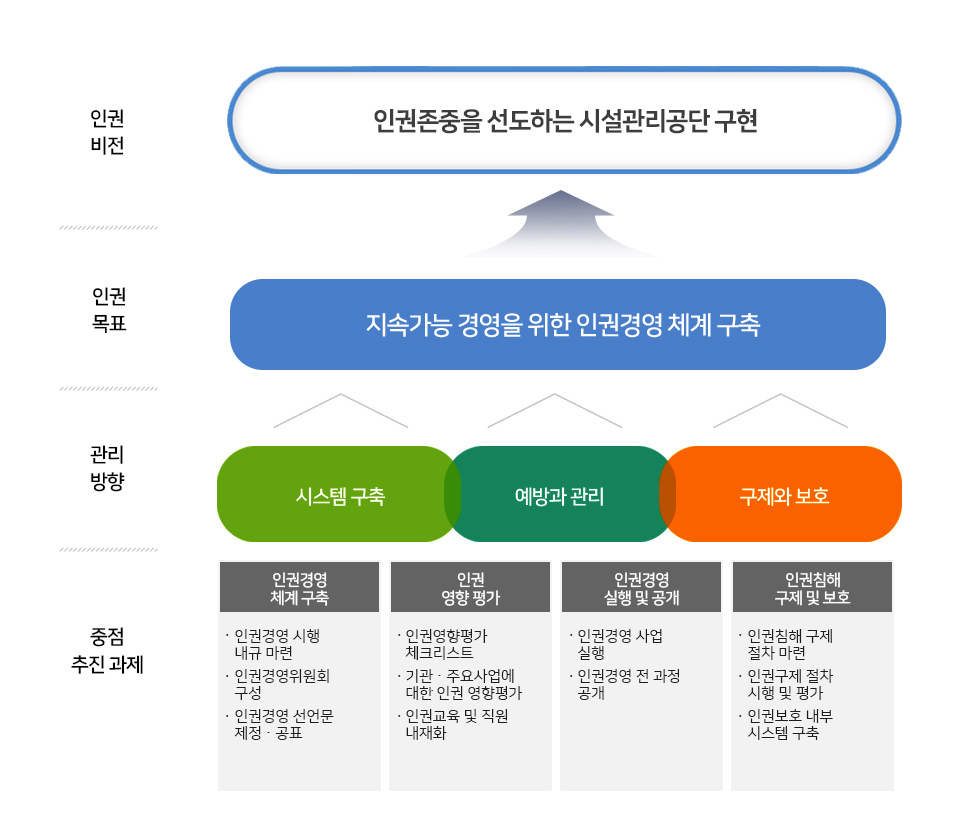 인권
비전

인권존중을 선도하는 시설관리공단 구현

인권
목표

지속가능 경영을 위한 인권경영 체계 구축

관리
방향

시스템 구축

예방과 관리

구제와 보호

중점
추진 과제

인권경영
체계 구축

· 인권경영 시행 내규 마련
· 인권경영위원회 구성
· 인권경영 선언문 제정 · 공표

인권
영향 평가

· 인권영향평가 체크리스트
· 기관 · 주요사업에 대한 인권 영향평가
· 인권교육 및 직원 내재화

인권경영
실행 및 공개

· 인권경영 사업 실행
· 인권경영 전 과정 공개

인권침해
구제 및 보호

· 인권침해 구제 절차 마련
· 인권구제 절차 시행 및 평가
· 인권보호 내부 시스템 구축